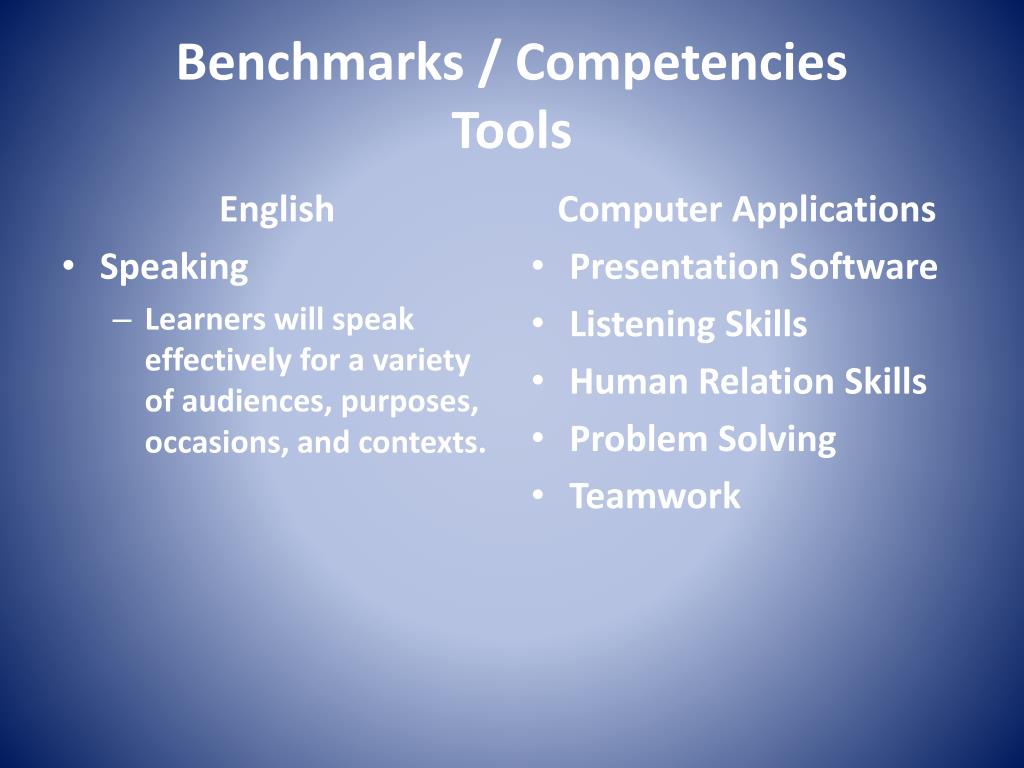 Benchmarks / Competencies
Tools

English

• Speaking
– Learners will speak effectively for a variety of audiences, purposes, occasions, and contexts.

Computer Applications

• Presentation Software
• Listening Skills
• Human Relation Skills
• Problem Solving
• Teamwork